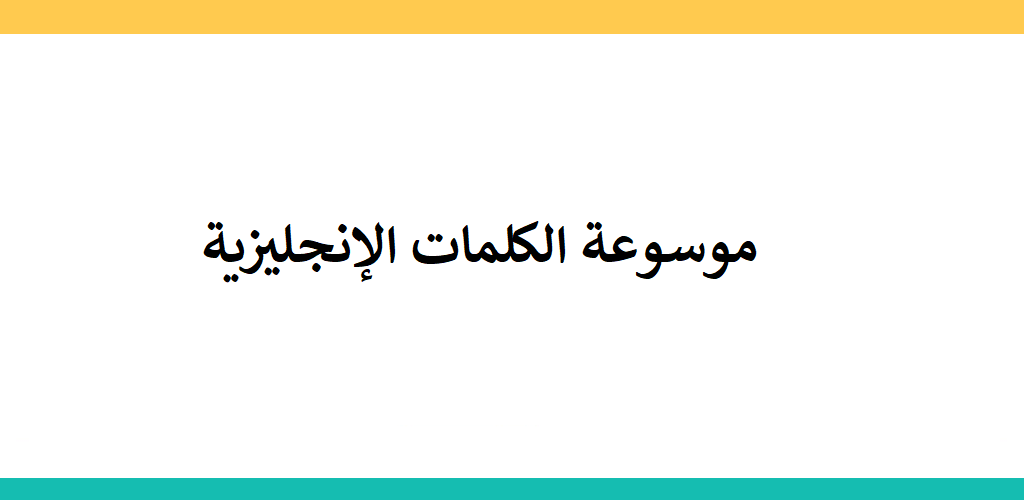 موسوعة الكلمات الإنجليزية